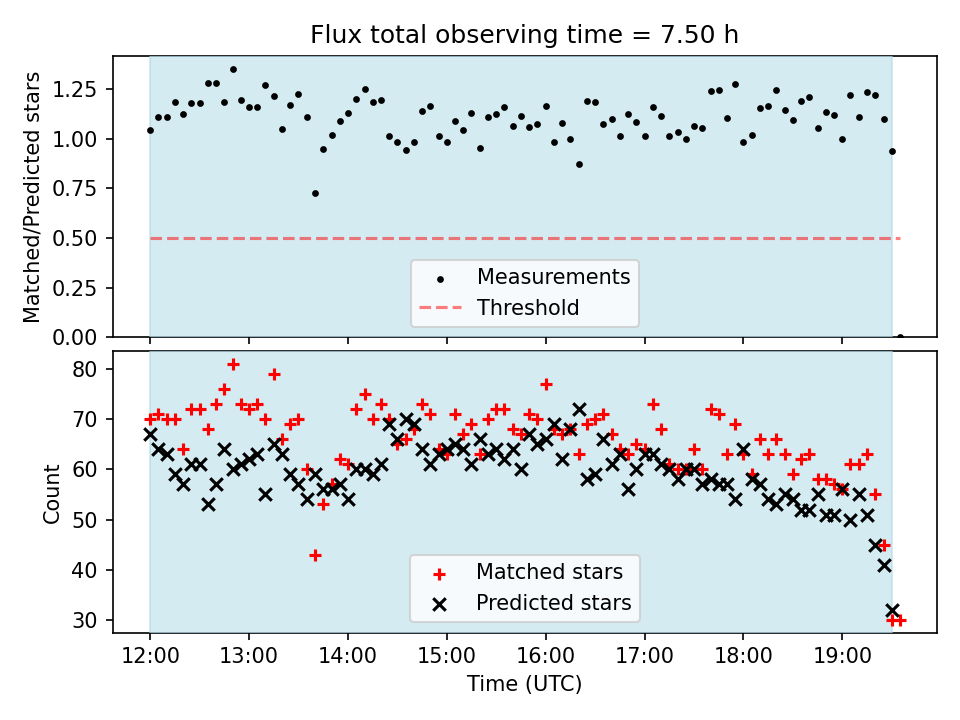 Flux total observing time = 7.50 h

Matched/Predicted stars

1.25
1.00
0.75
0.50
0.25
0.00

Measurements
Threshold

Count

80
70
60
50
40
30

Matched stars
Predicted stars

12:00
13:00
14:00
15:00
16:00
17:00
18:00
19:00

Time (UTC)